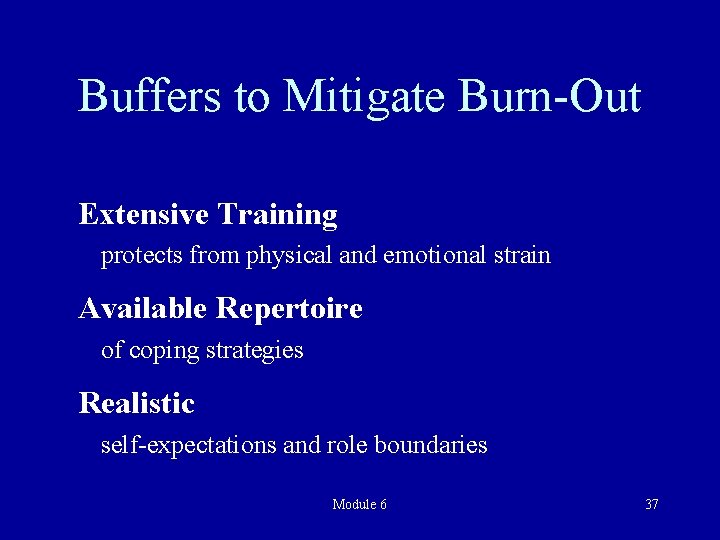 Buffers to Mitigate Burn-Out

Extensive Training

protects from physical and emotional strain

Available Repertoire

of coping strategies

Realistic

self-expectations and role boundaries

Module 6

37